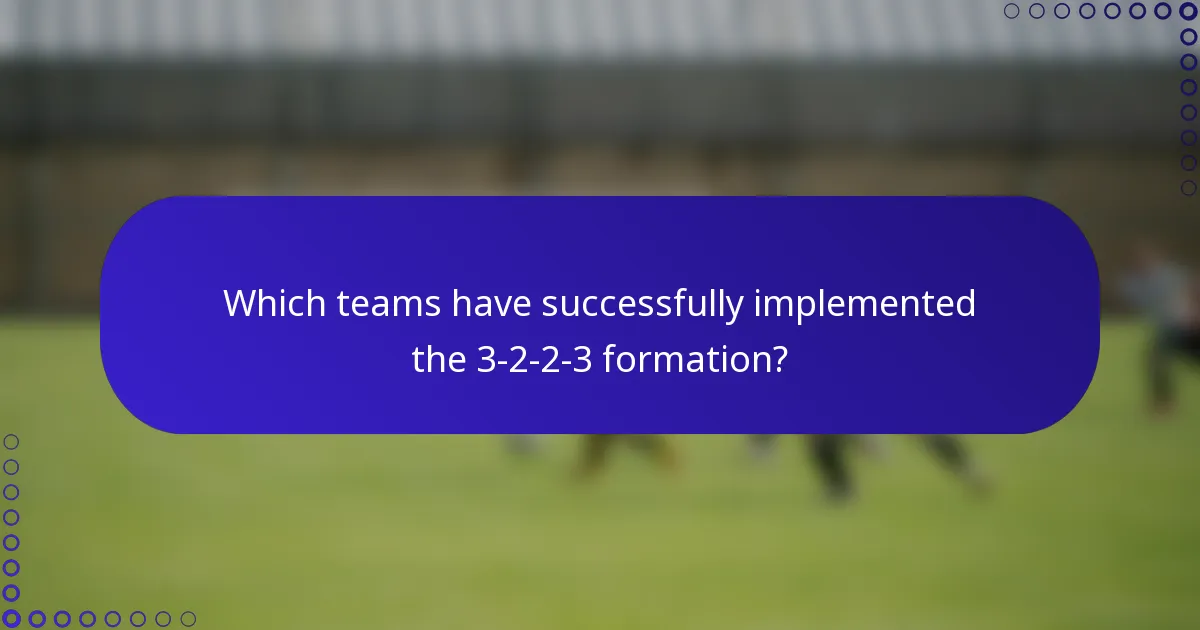 Which teams have successfully implemented the 3-2-2-3 formation?